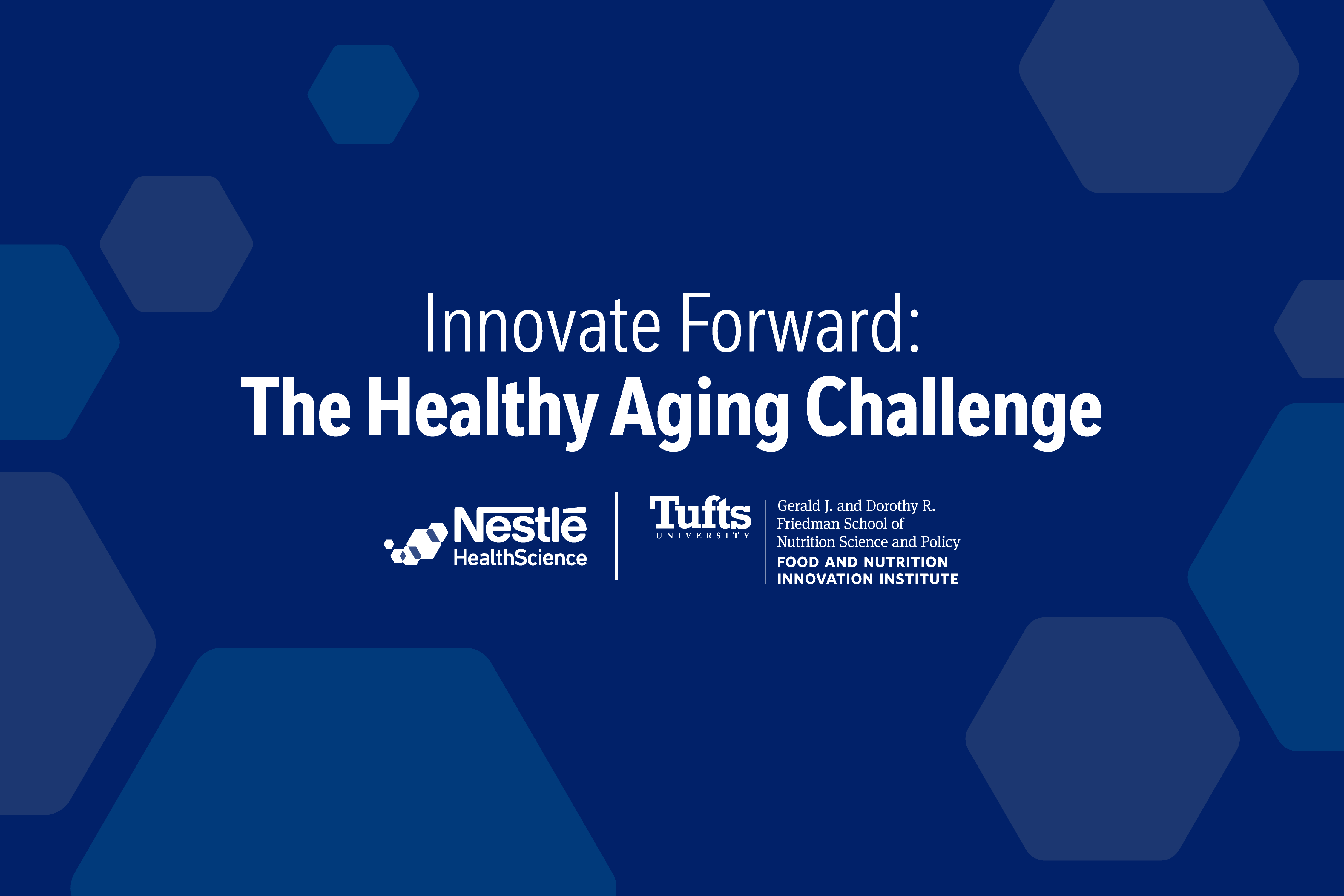 Innovate Forward:
The Healthy Aging Challenge

Nestlé HealthScience

Tufts UNIVERSITY

Gerald J. and Dorothy R. Friedman School of Nutrition Science and Policy
FOOD AND NUTRITION INNOVATION INSTITUTE